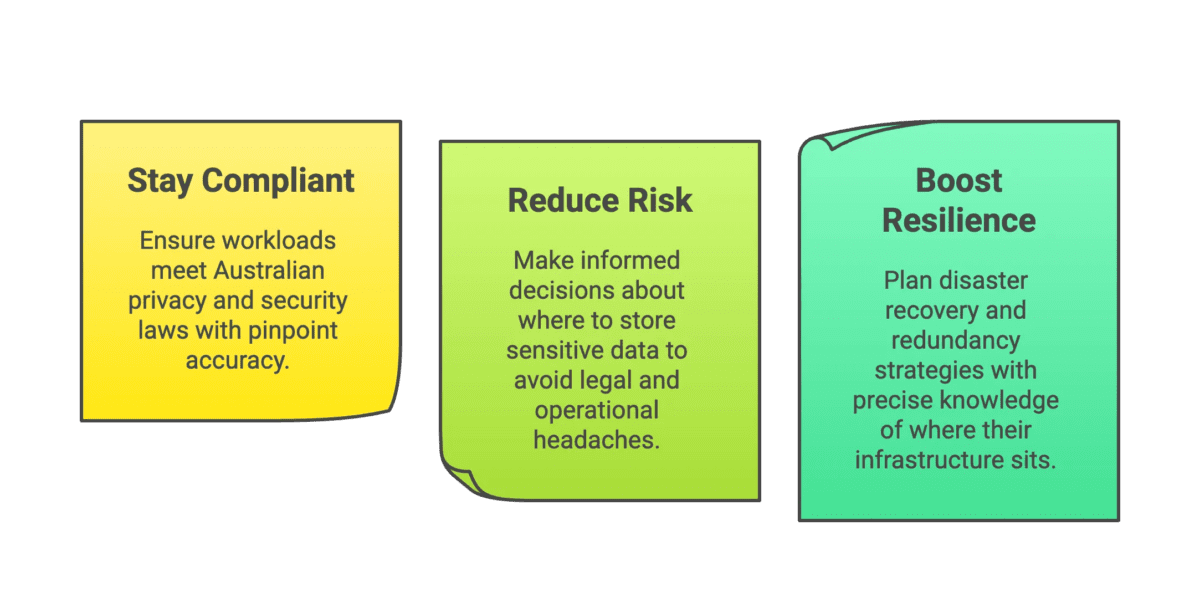 Stay Compliant

Ensure workloads meet Australian privacy and security laws with pinpoint accuracy.

Reduce Risk

Make informed decisions about where to store sensitive data to avoid legal and operational headaches.

Boost Resilience

Plan disaster recovery and redundancy strategies with precise knowledge of where their infrastructure sits.